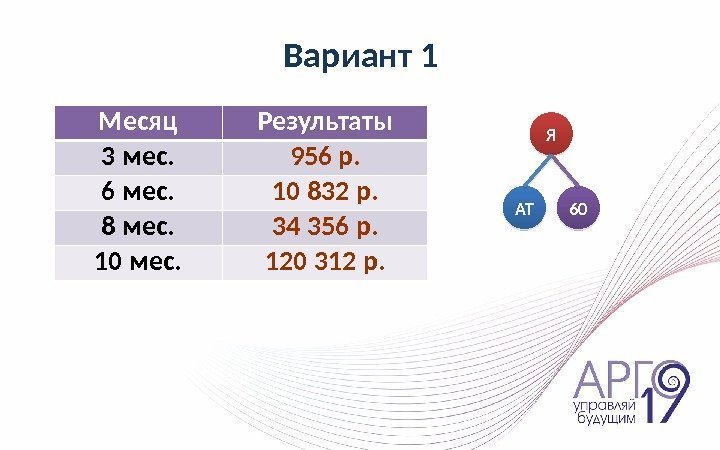 Вариант 1

| Месяц | Результаты |
|---|---|
| 3 мес. | 956 р. |
| 6 мес. | 10 832 р. |
| 8 мес. | 34 356 р. |
| 10 мес. | 120 312 р. |

Я

АТ

60

АРГО 19
управляй будущим